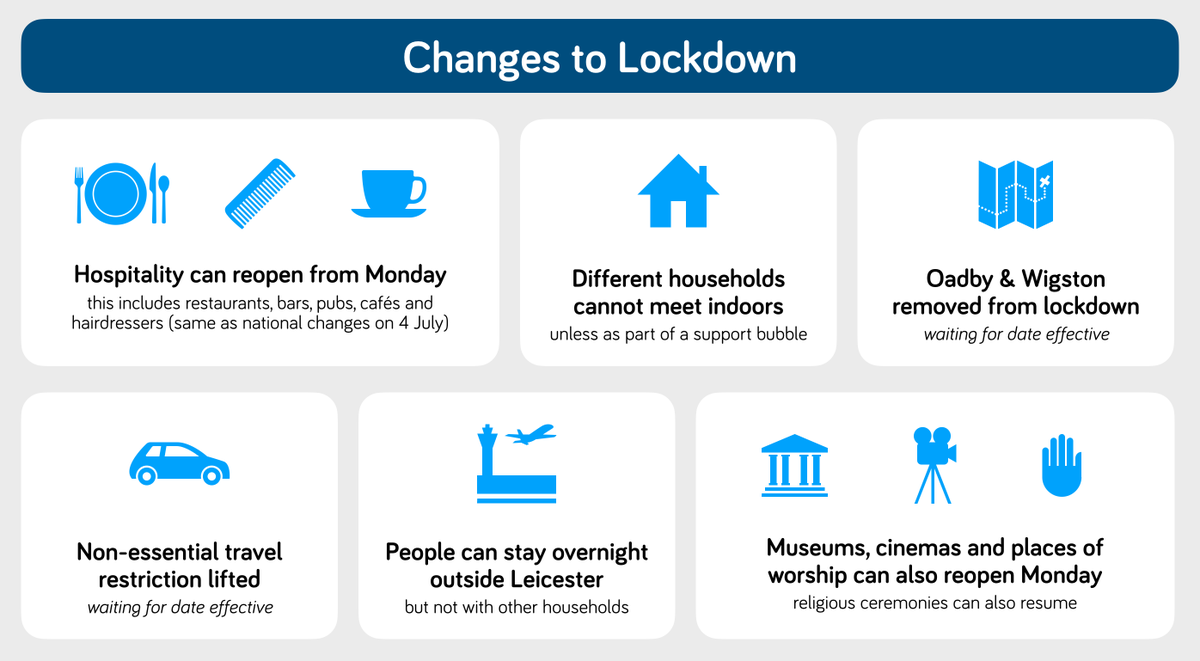 Changes to Lockdown

Hospitality can reopen from Monday
this includes restaurants, bars, pubs, cafés and hairdressers (same as national changes on 4 July)

Different households cannot meet indoors
unless as part of a support bubble

Oadby & Wigston removed from lockdown
waiting for date effective

Non-essential travel restriction lifted
waiting for date effective

People can stay overnight outside Leicester
but not with other households

Museums, cinemas and places of worship can also reopen Monday
religious ceremonies can also resume